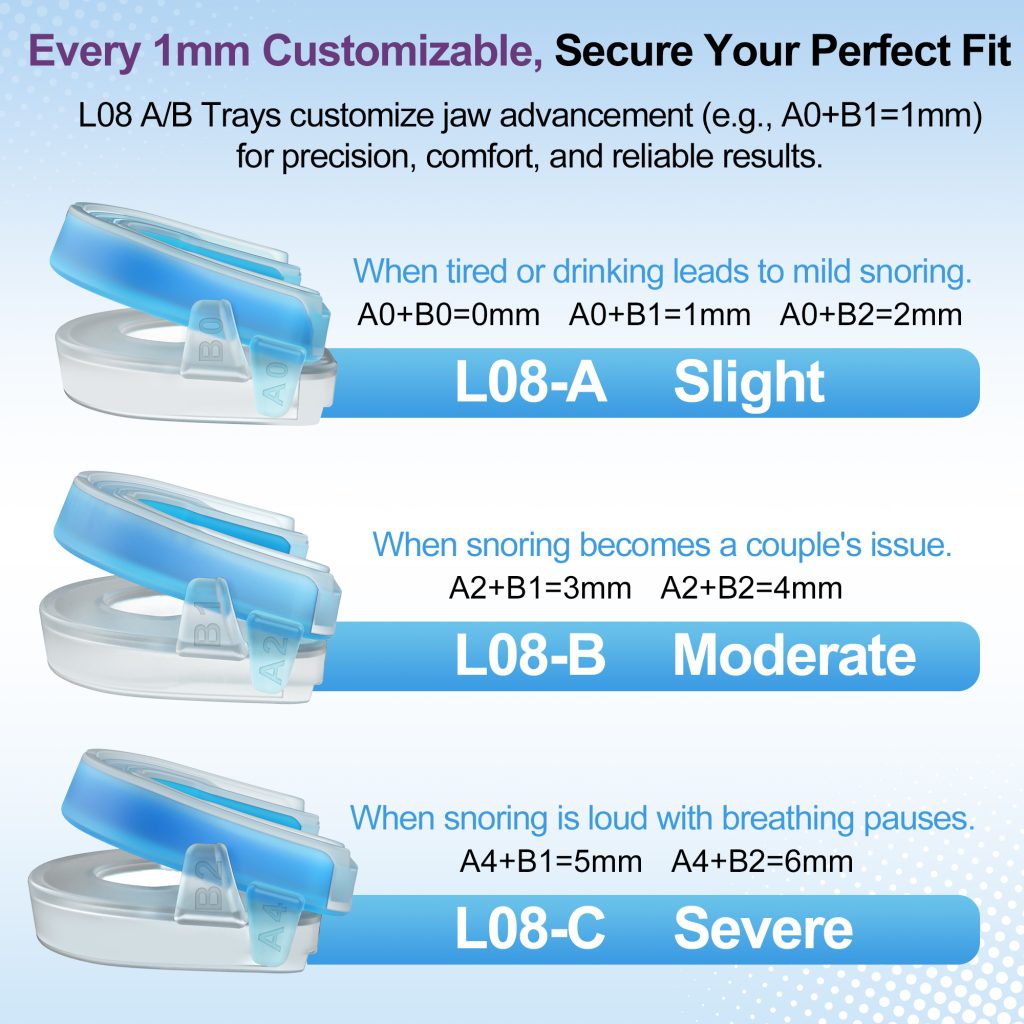 Every 1mm Customizable, Secure Your Perfect Fit

L08 A/B Trays customize jaw advancement (e.g., A0+B1=1mm) for precision, comfort, and reliable results.

B0
A0

When tired or drinking leads to mild snoring.

A0+B0=0mm A0+B1=1mm A0+B2=2mm

L08-A Slight

B1
A2

When snoring becomes a couple's issue.

A2+B1=3mm A2+B2=4mm

L08-B Moderate

B2
A4

When snoring is loud with breathing pauses.

A4+B1=5mm A4+B2=6mm

L08-C Severe